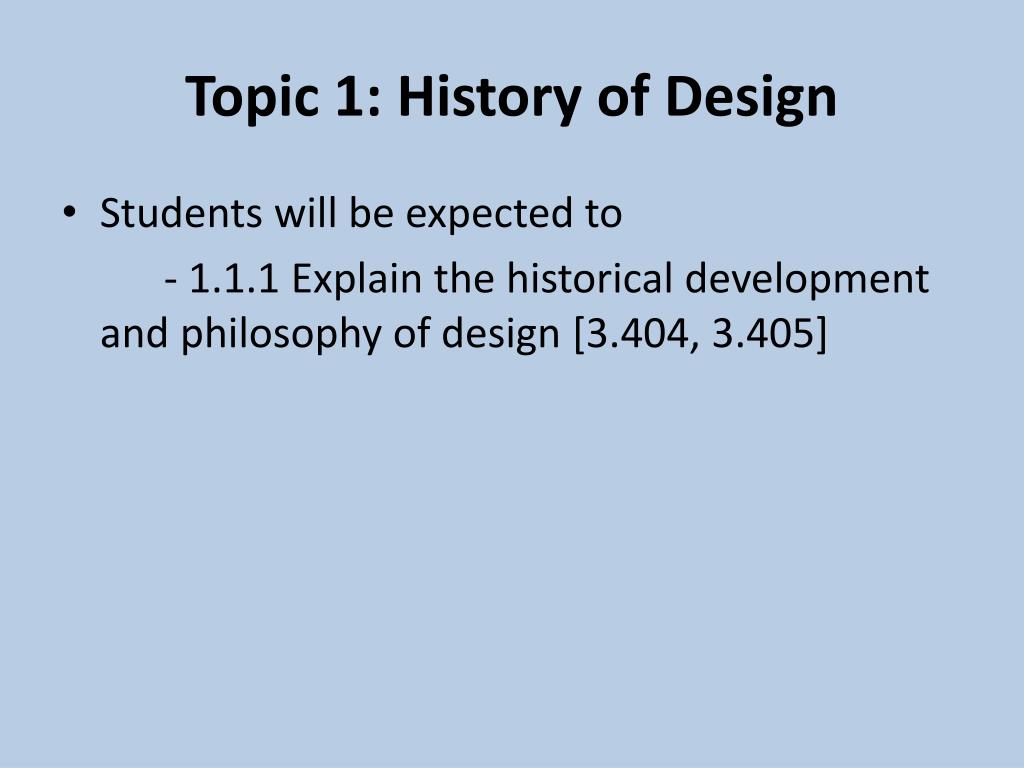 Topic 1: History of Design

• Students will be expected to

- 1.1.1 Explain the historical development and philosophy of design [3.404, 3.405]